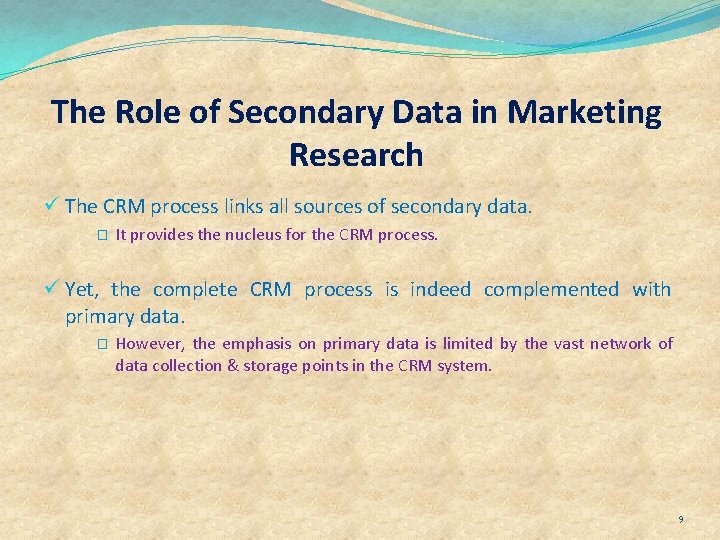 The Role of Secondary Data in Marketing Research

✓ The CRM process links all sources of secondary data.

□ It provides the nucleus for the CRM process.

✓ Yet, the complete CRM process is indeed complemented with primary data.

□ However, the emphasis on primary data is limited by the vast network of data collection & storage points in the CRM system.

9